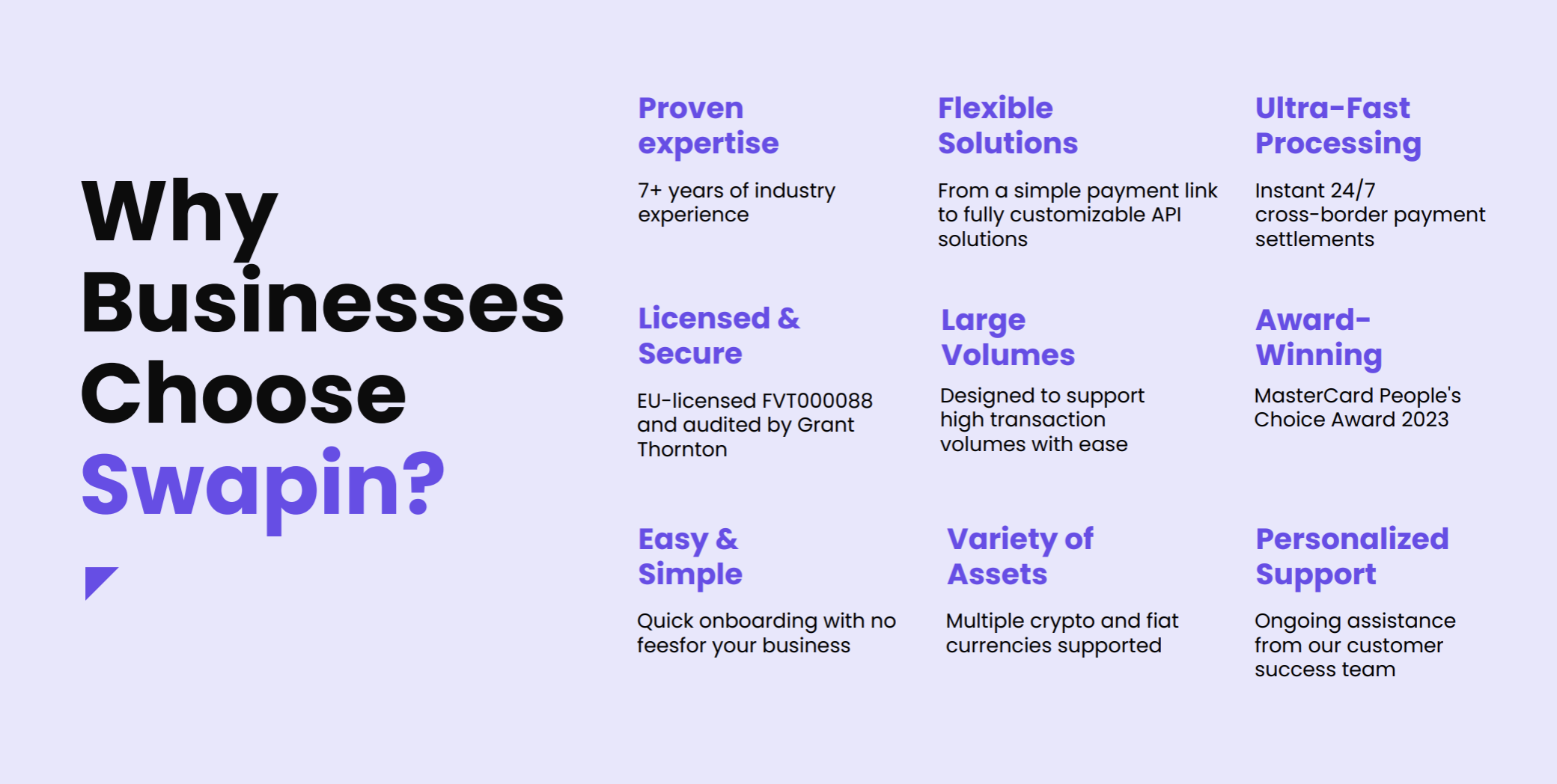 Why Businesses Choose Swapin?

Proven expertise

7+ years of industry experience

Flexible Solutions

From a simple payment link to fully customizable API solutions

Ultra-Fast Processing

Instant 24/7 cross-border payment settlements

Licensed & Secure

EU-licensed FVT000088 and audited by Grant Thornton

Large Volumes

Designed to support high transaction volumes with ease

Award-Winning

MasterCard People's Choice Award 2023

Easy & Simple

Quick onboarding with no feesfor your business

Variety of Assets

Multiple crypto and fiat currencies supported

Personalized Support

Ongoing assistance from our customer success team